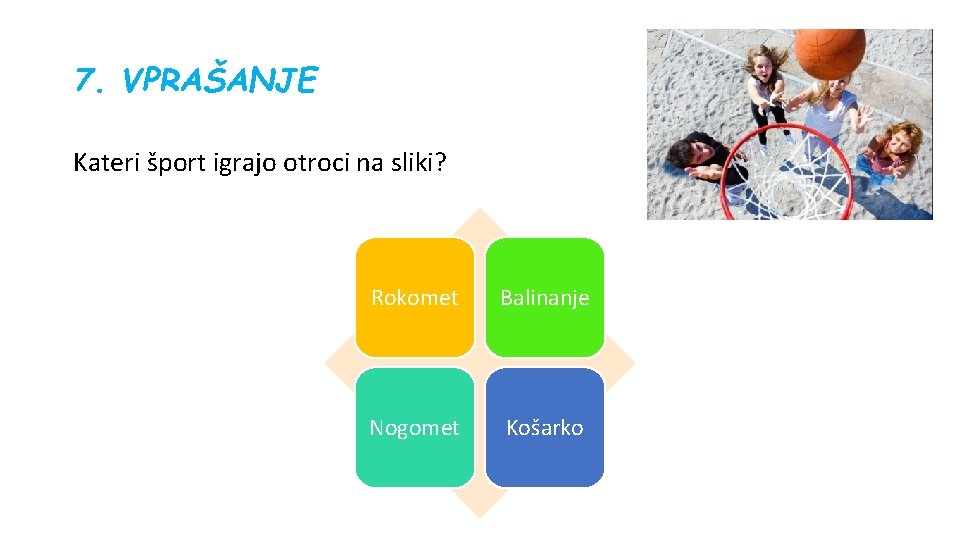 7. VPRAŠANJE

Kateri šport igrajo otroci na sliki?

Rokomet

Balinanje

Nogomet

Košarko